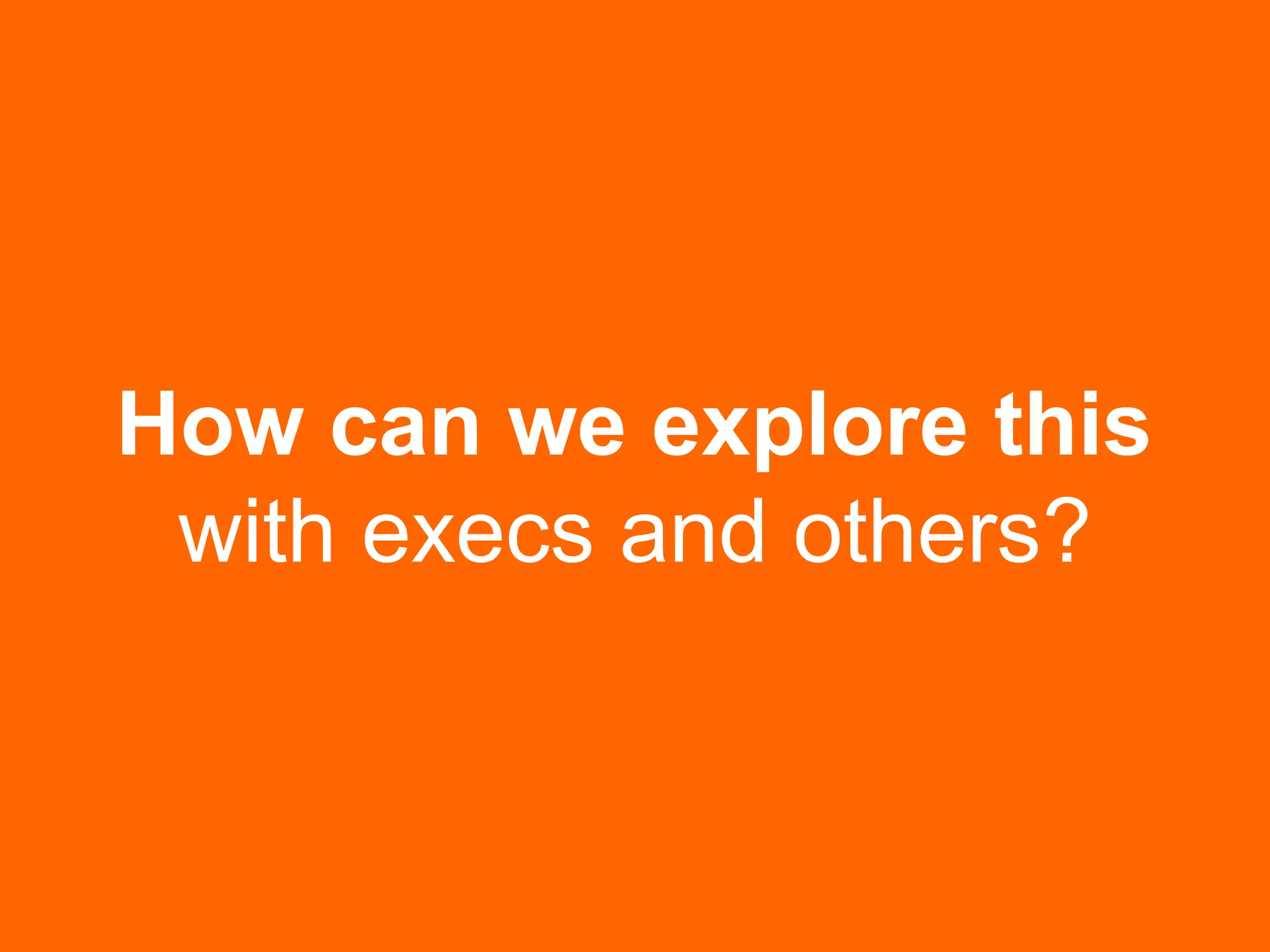 How can we explore this
with execs and others?